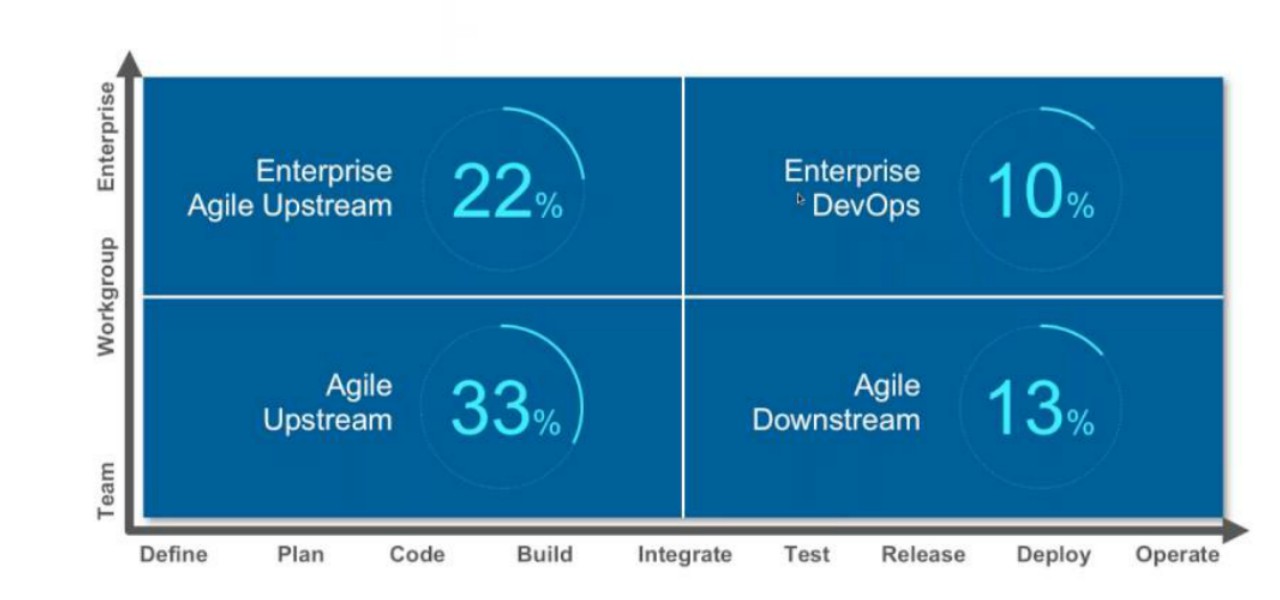 Enterprise

Workgroup

Team

Enterprise Agile Upstream 22%

Enterprise DevOps 10%

Agile Upstream 33%

Agile Downstream 13%

Define Plan Code Build Integrate Test Release Deploy Operate